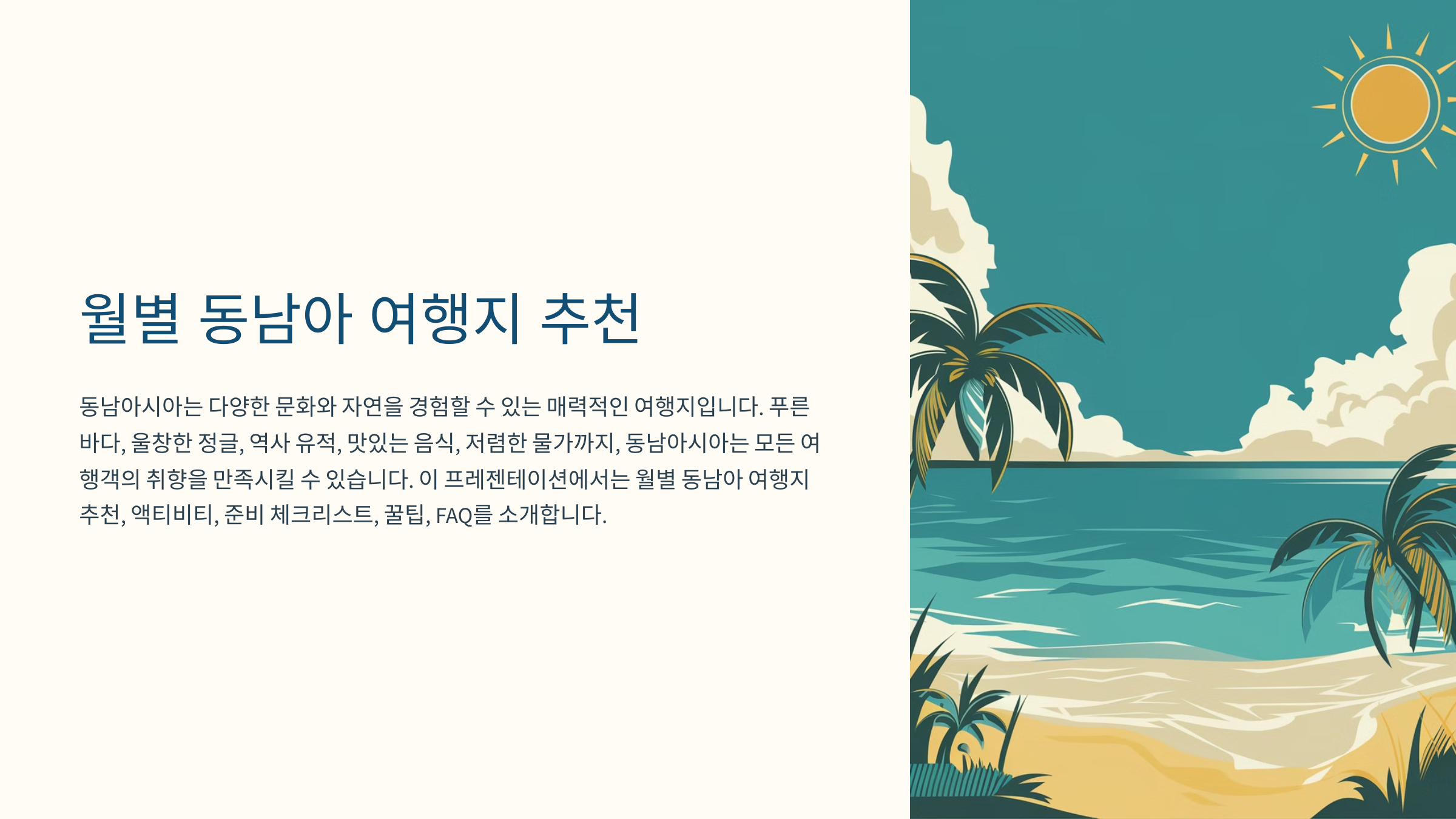 월별 동남아 여행지 추천

동남아시아는 다양한 문화와 자연을 경험할 수 있는 매력적인 여행지입니다. 푸른 바다, 울창한 정글, 역사 유적, 맛있는 음식, 저렴한 물가까지, 동남아시아는 모든 여행객의 취향을 만족시킬 수 있습니다. 이 프레젠테이션에서는 월별 동남아 여행지 추천, 액티비티, 준비 체크리스트, 꿀팁, FAQ를 소개합니다.